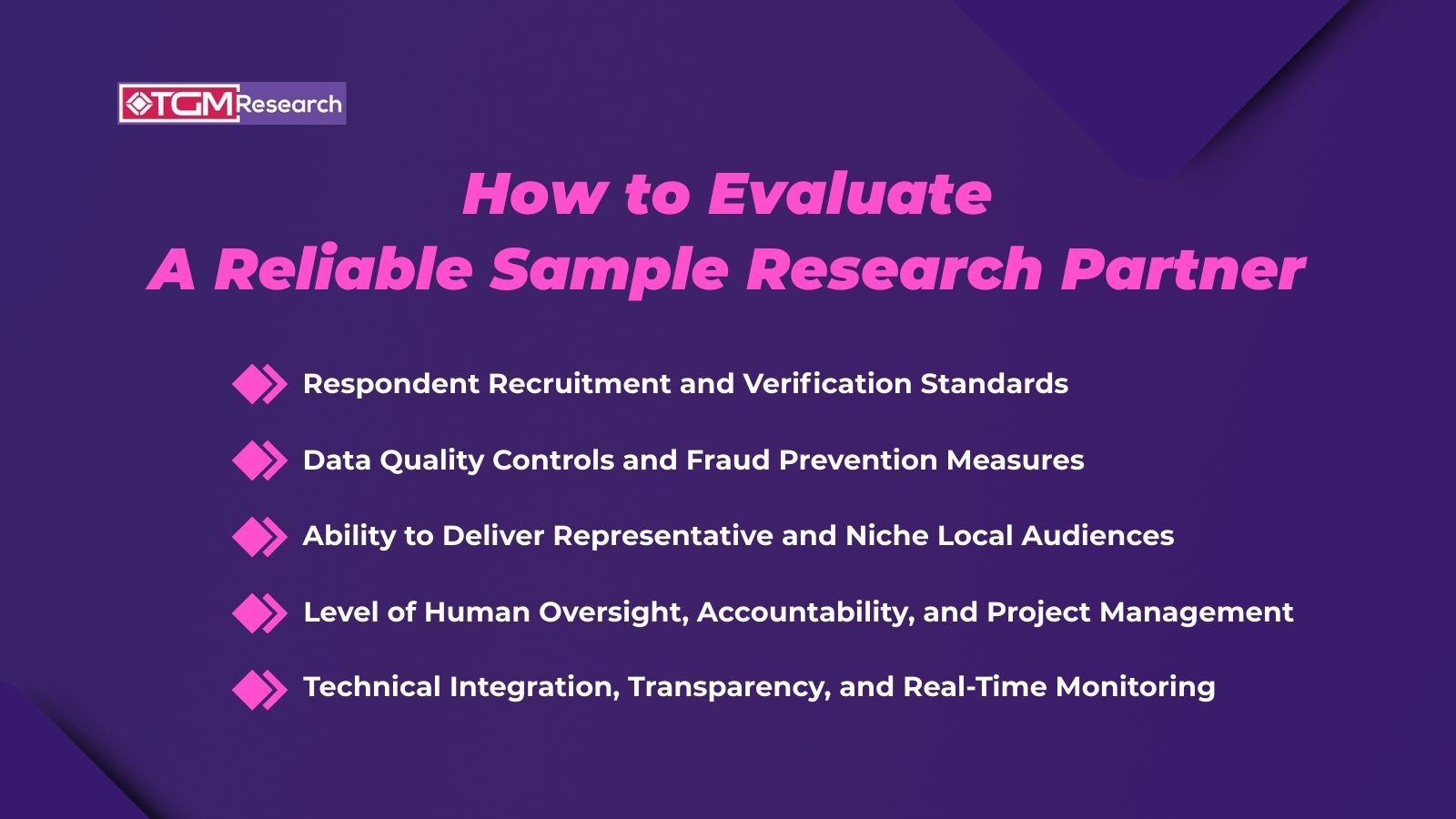 TGM Research

How to Evaluate
A Reliable Sample Research Partner

Respondent Recruitment and Verification Standards

Data Quality Controls and Fraud Prevention Measures

Ability to Deliver Representative and Niche Local Audiences

Level of Human Oversight, Accountability, and Project Management

Technical Integration, Transparency, and Real-Time Monitoring